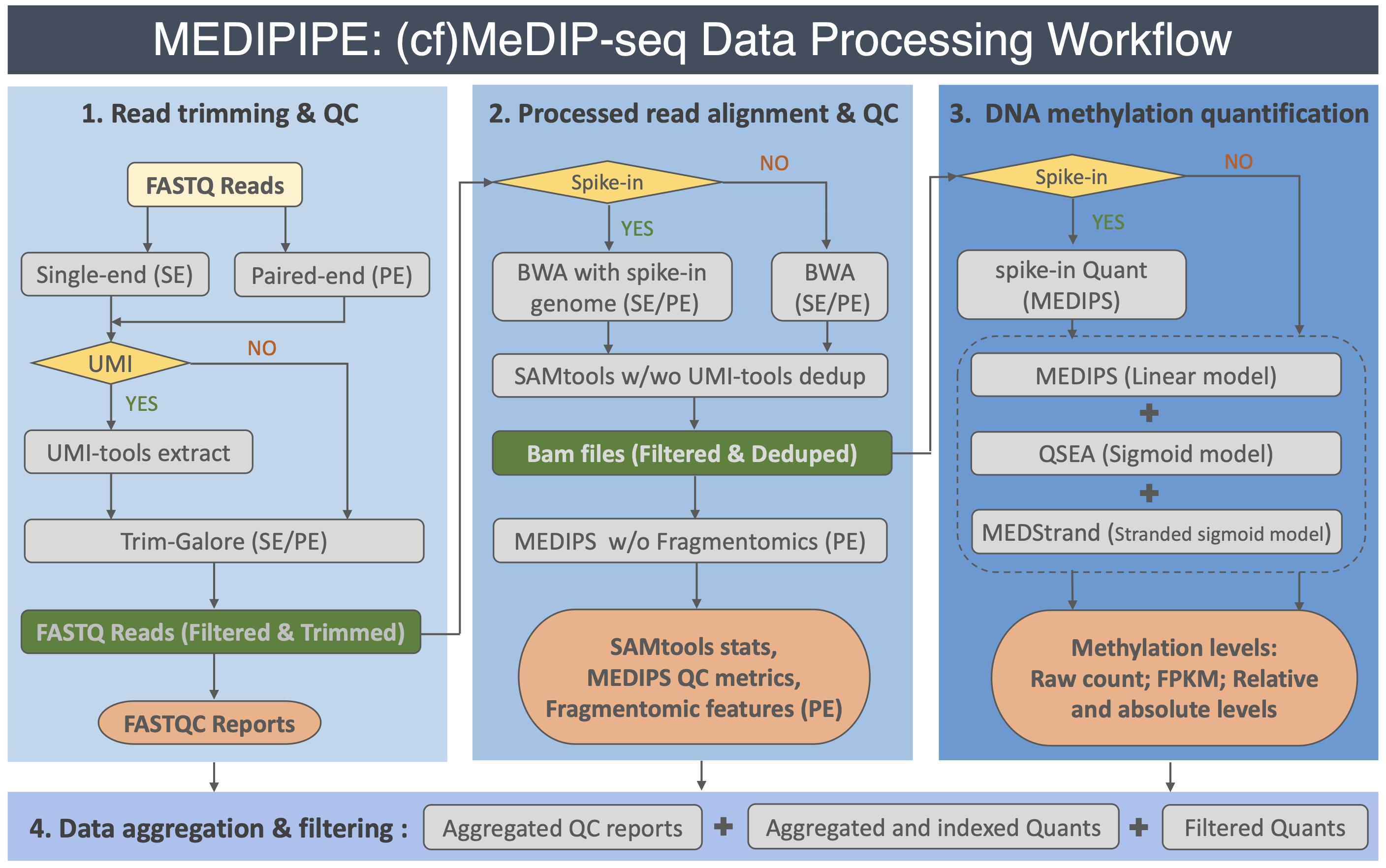 MEDIPIPE: (cf)MeDIP-seq Data Processing Workflow

1. Read trimming & QC

FASTQ Reads

Single-end (SE)

Paired-end (PE)

UMI

NO

YES

UMI-tools extract

Trim-Galore (SE/PE)

FASTQ Reads (Filtered & Trimmed)

FASTQC Reports

2. Processed read alignment & QC

Spike-in

NO

YES

BWA with spike-in genome (SE/PE)

BWA (SE/PE)

SAMtools w/wo UMI-tools dedup

Bam files (Filtered & Deduped)

MEDIPS w/o Fragmentomics (PE)

SAMtools stats, MEDIPS QC metrics, Fragmentomic features (PE)

3. DNA methylation quantification

Spike-in

NO

YES

spike-in Quant (MEDIPS)

MEDIPS (Linear model)

+

QSEA (Sigmoid model)

+

MEDStrand (Stranded sigmoid model)

Methylation levels: Raw count; FPKM; Relative and absolute levels

4. Data aggregation & filtering :

Aggregated QC reports

+

Aggregated and indexed Quants

+

Filtered Quants